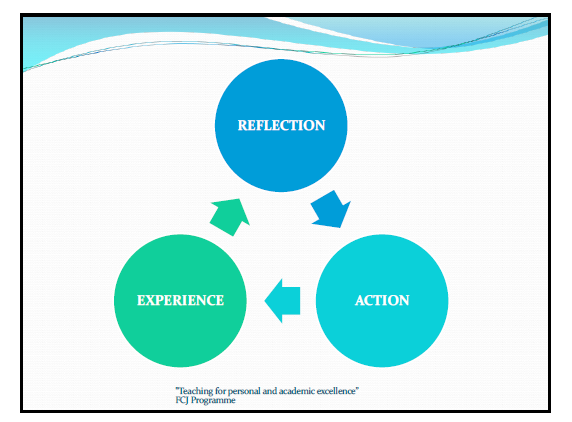 REFLECTION

ACTION

EXPERIENCE

"Teaching for personal and academic excellence"
FCJ Programme